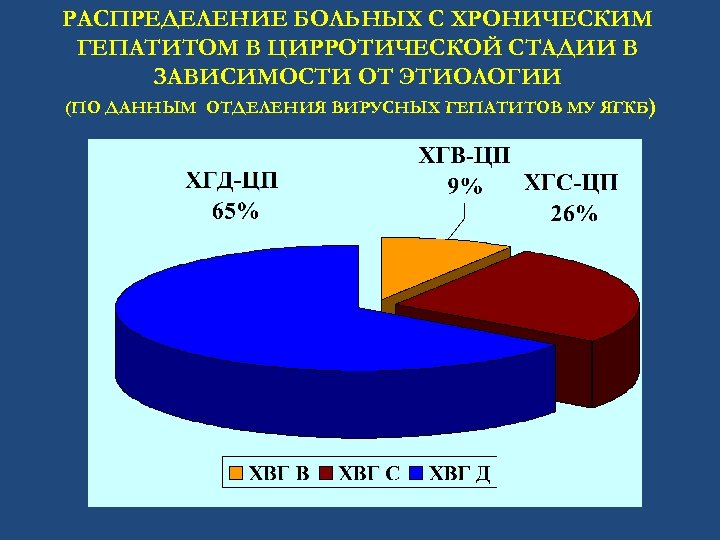 РАСПРЕДЕЛЕНИЕ БОЛЬНЫХ С ХРОНИЧЕСКИМ ГЕПАТИТОМ В ЦИРРОТИЧЕСКОЙ СТАДИИ В ЗАВИСИМОСТИ ОТ ЭТИОЛОГИИ
(ПО ДАННЫМ ОТДЕЛЕНИЯ ВИРУСНЫХ ГЕПАТИТОВ МУ ЯГКБ)

ХГД-ЦП
65%

ХГВ-ЦП
9%

ХГС-ЦП
26%

ХВГ В ХВГ С ХВГ Д